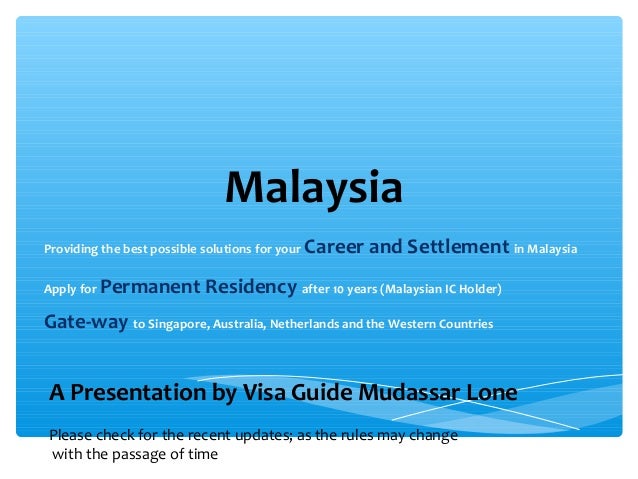 Malaysia

Providing the best possible solutions for your Career and Settlement in Malaysia

Apply for Permanent Residency after 10 years (Malaysian IC Holder)

Gate-way to Singapore, Australia, Netherlands and the Western Countries

A Presentation by Visa Guide Mudassar Lone

Please check for the recent updates; as the rules may change with the passage of time